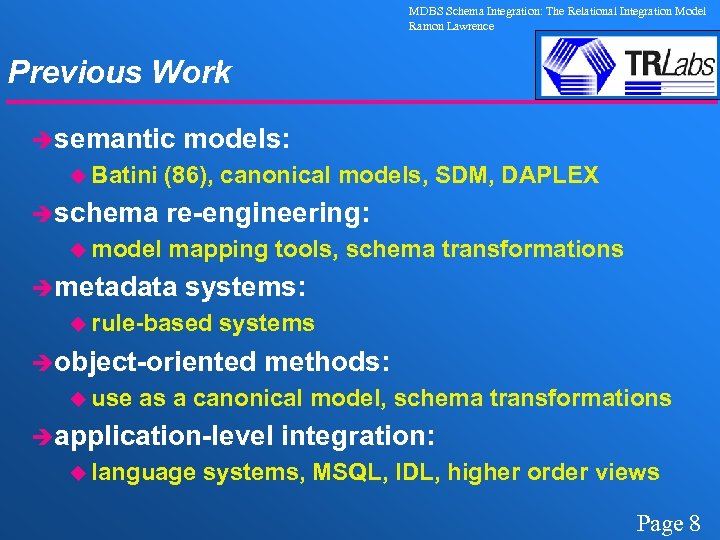 MDBS Schema Integration: The Relational Integration Model
Ramon Lawrence

TRLabs

Previous Work

semantic models:

Batini (86), canonical models, SDM, DAPLEX

schema re-engineering:

model mapping tools, schema transformations

metadata systems:

rule-based systems

object-oriented methods:

use as a canonical model, schema transformations

application-level integration:

language systems, MSQL, IDL, higher order views

Page 8